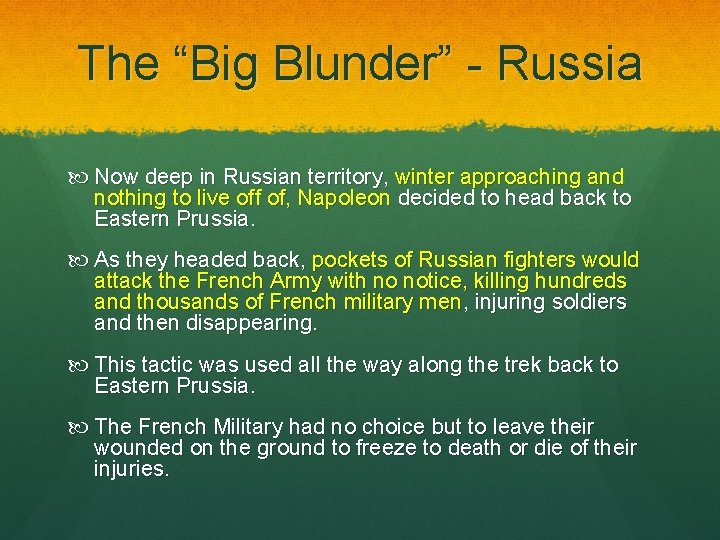 The “Big Blunder” - Russia

Now deep in Russian territory, winter approaching and nothing to live off of, Napoleon decided to head back to Eastern Prussia.

As they headed back, pockets of Russian fighters would attack the French Army with no notice, killing hundreds and thousands of French military men, injuring soldiers and then disappearing.

This tactic was used all the way along the trek back to Eastern Prussia.

The French Military had no choice but to leave their wounded on the ground to freeze to death or die of their injuries.